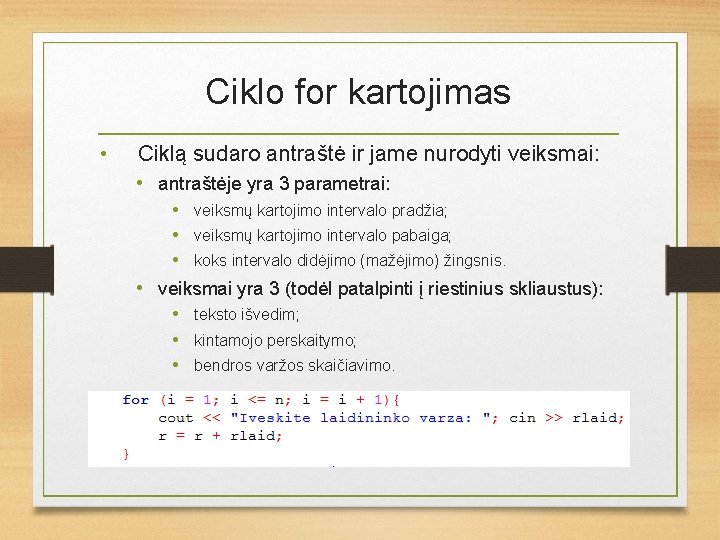 Ciklo for kartojimas

• Ciklą sudaro antraštė ir jame nurodyti veiksmai:
  • antraštėje yra 3 parametrai:
    • veiksmų kartojimo intervalo pradžia;
    • veiksmų kartojimo intervalo pabaiga;
    • koks intervalo didėjimo (mažėjimo) žingsnis.
  • veiksmai yra 3 (todėl patalpinti į riestinius skliaustus):
    • teksto išvedim;
    • kintamojo perskaitymo;
    • bendros varžos skaičiavimo.

for (i = 1; i <= n; i = i + 1){
    cout << "Iveskite laidininko varza: "; cin >> rlaid;
    r = r + rlaid;
}